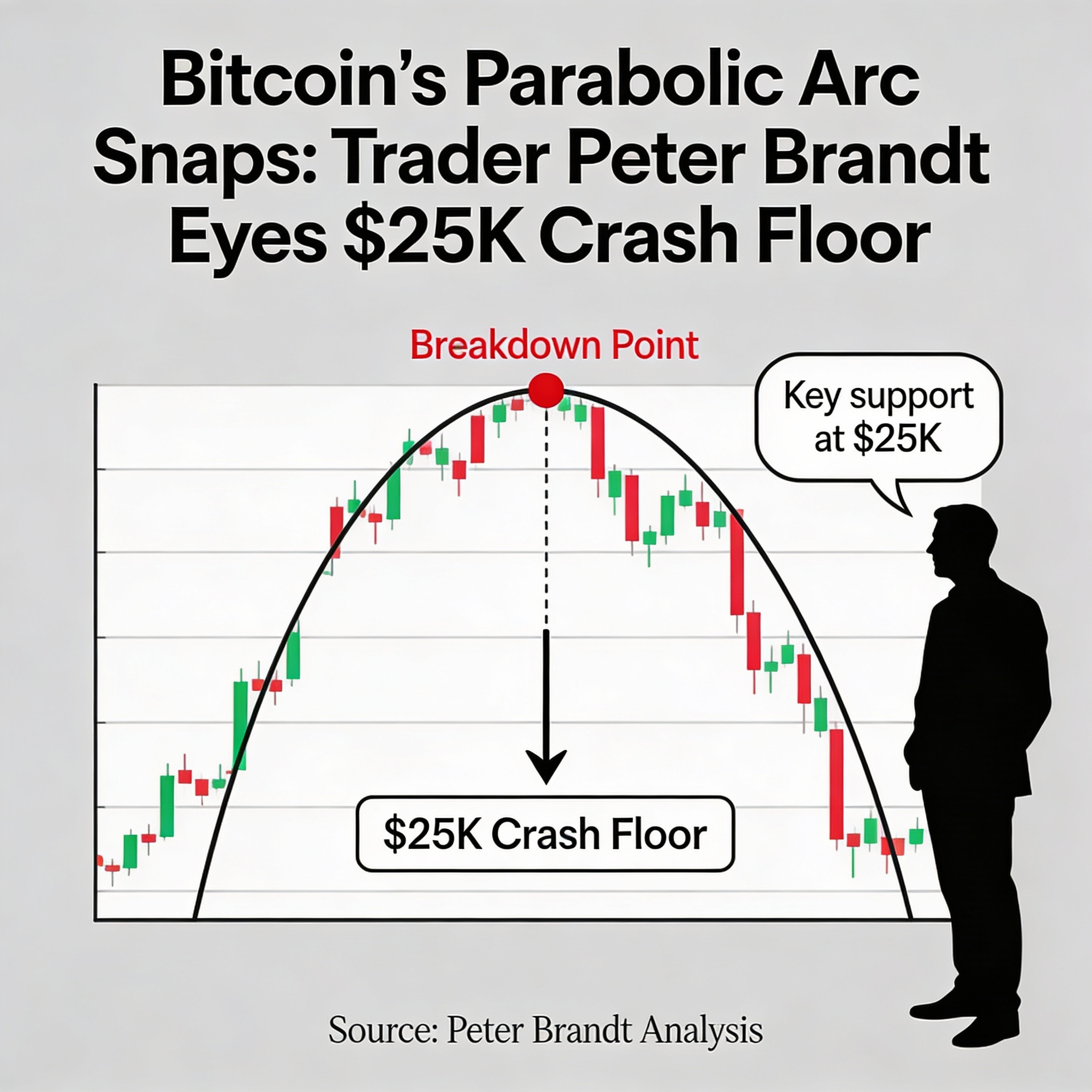 Bitcoin's Parabolic Arc Snaps: Trader Peter Brandt Eyes \$25K Crash Floor

Breakdown Point

Key support at \$25K

\$25K Crash Floor

Source: Peter Brandt Analysis